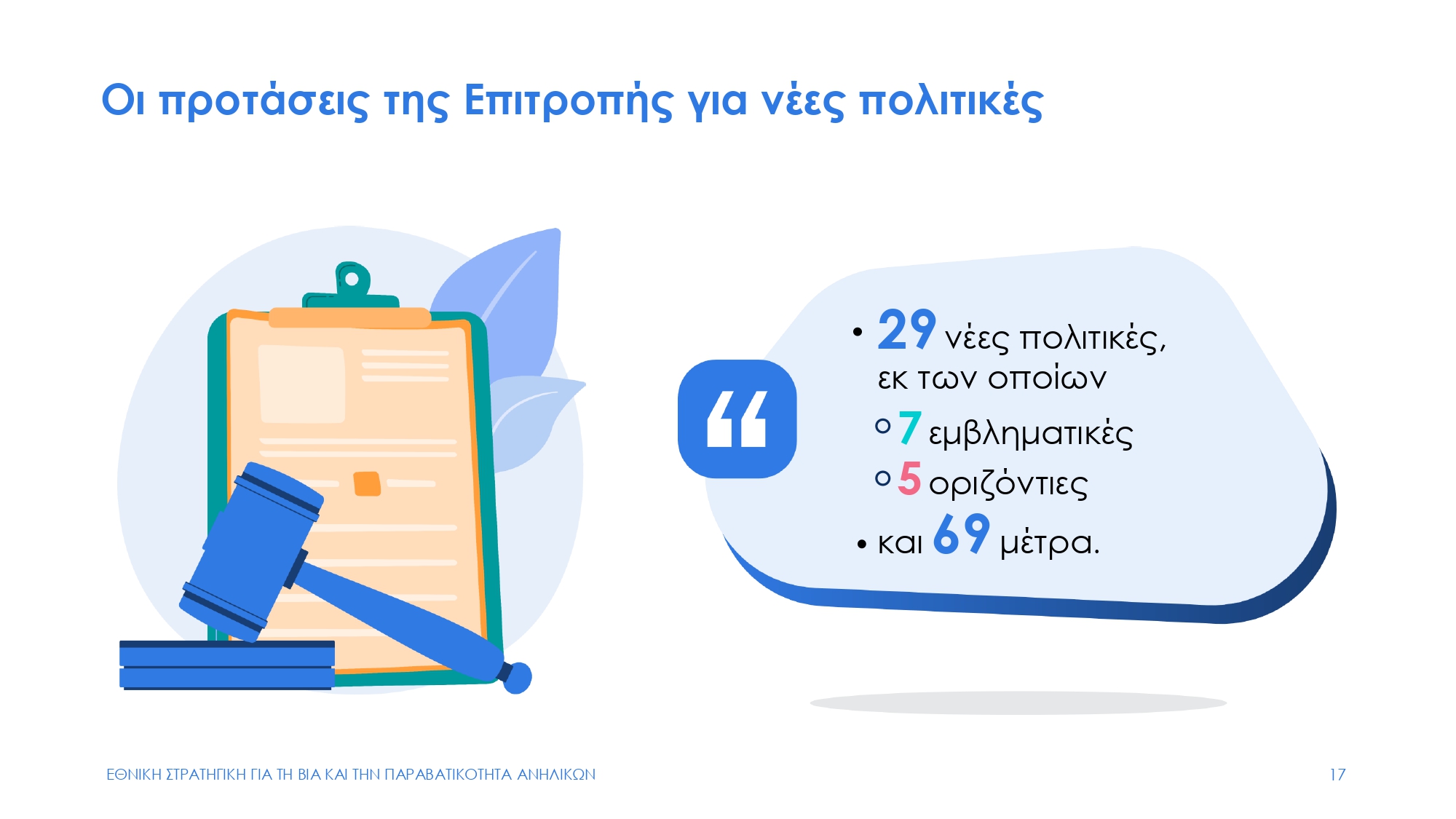 Οι προτάσεις της Επιτροπής για νέες πολιτικές

“

• 29 νέες πολιτικές, εκ των οποίων
  ○ 7 εμβληματικές
  ○ 5 οριζόντιες
• και 69 μέτρα.

ΕΘΝΙΚΗ ΣΤΡΑΤΗΓΙΚΗ ΓΙΑ ΤΗ ΒΙΑ ΚΑΙ ΤΗΝ ΠΑΡΑΒΑΤΙΚΟΤΗΤΑ ΑΝΗΛΙΚΩΝ

17